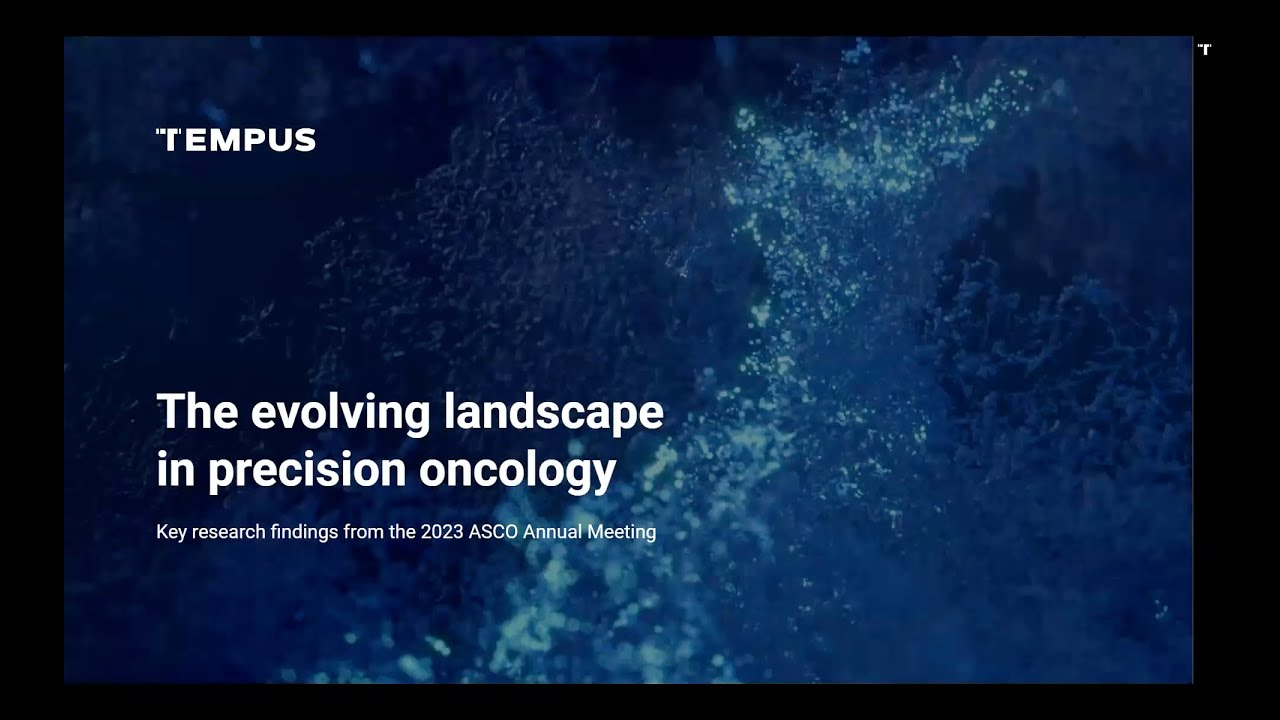 TEMPUS

The evolving landscape in precision oncology

Key research findings from the 2023 ASCO Annual Meeting